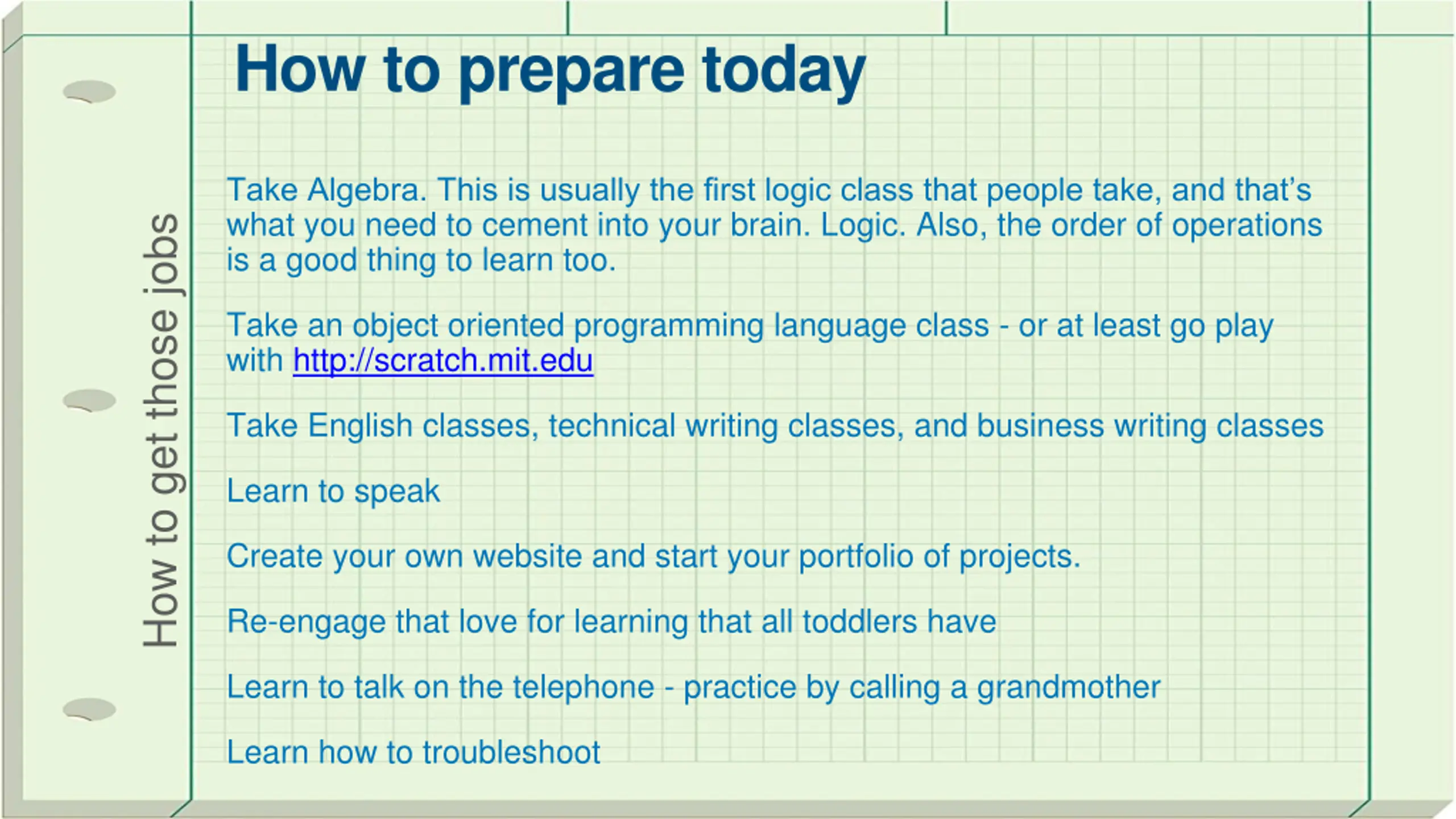 How to get those jobs

How to prepare today

Take Algebra. This is usually the first logic class that people take, and that's what you need to cement into your brain. Logic. Also, the order of operations is a good thing to learn too.

Take an object oriented programming language class - or at least go play with http://scratch.mit.edu

Take English classes, technical writing classes, and business writing classes

Learn to speak

Create your own website and start your portfolio of projects.

Re-engage that love for learning that all toddlers have

Learn to talk on the telephone - practice by calling a grandmother

Learn how to troubleshoot